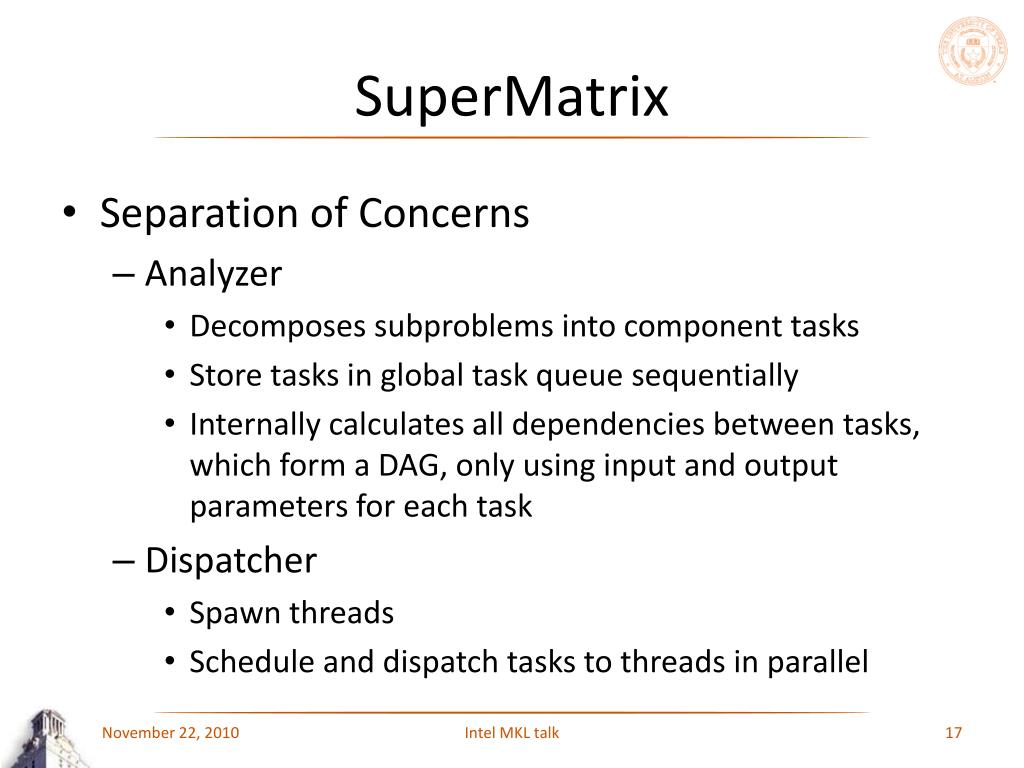 SuperMatrix

• Separation of Concerns
– Analyzer
• Decomposes subproblems into component tasks
• Store tasks in global task queue sequentially
• Internally calculates all dependencies between tasks, which form a DAG, only using input and output parameters for each task
– Dispatcher
• Spawn threads
• Schedule and dispatch tasks to threads in parallel

November 22, 2010
Intel MKL talk
17